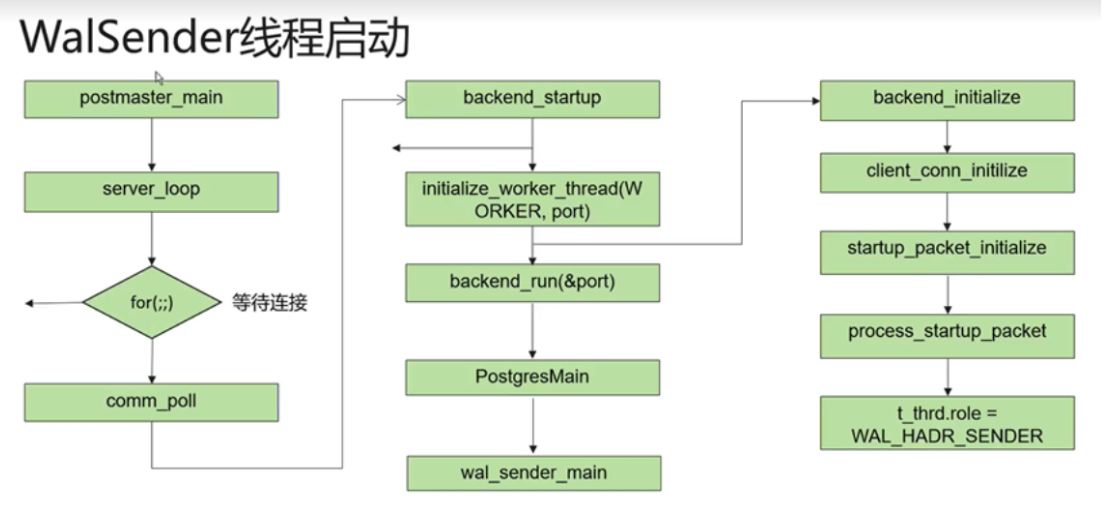 WalSender线程启动

postmaster_main

server_loop

for(;;)

等待连接

comm_poll

backend_startup

initialize_worker_thread(WORKER, port)

backend_run(&port)

PostgresMain

wal_sender_main

backend_initialize

client_conn_initilize

startup_packet_initialize

process_startup_packet

t_thrd.role = WAL_HADR_SENDER